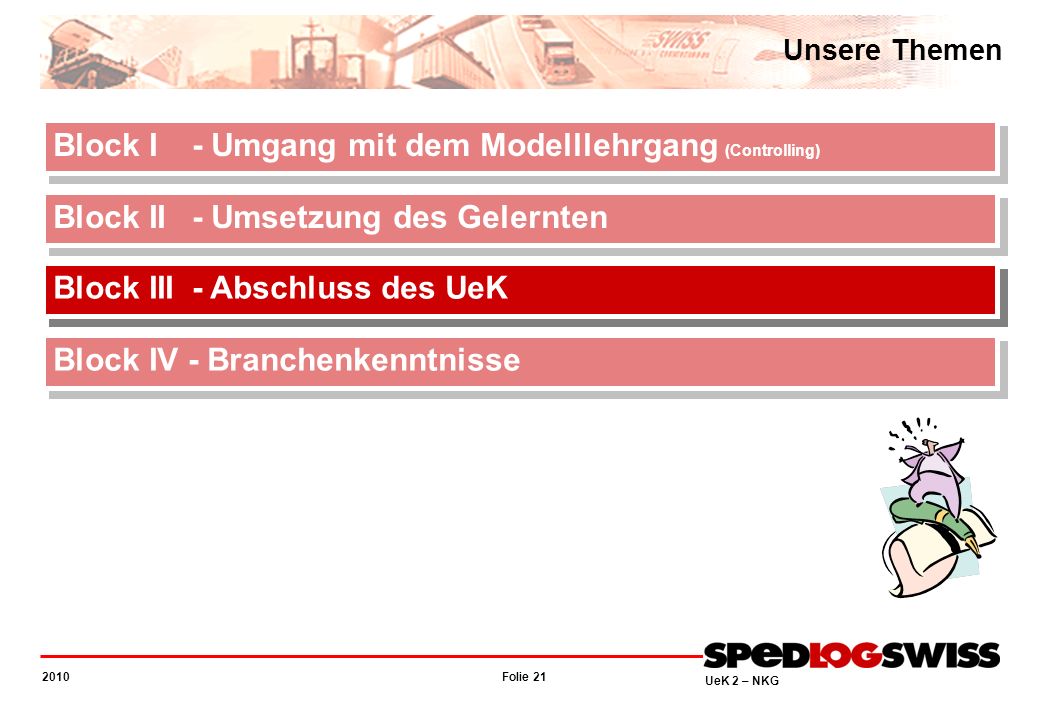 Unsere Themen

Block I - Umgang mit dem Modelllehrgang (Controlling)

Block II - Umsetzung des Gelernten

Block III - Abschluss des UeK

Block IV - Branchenkenntnisse

SPEDLOGSWISS

2010

Folie 21

UeK 2 – NKG